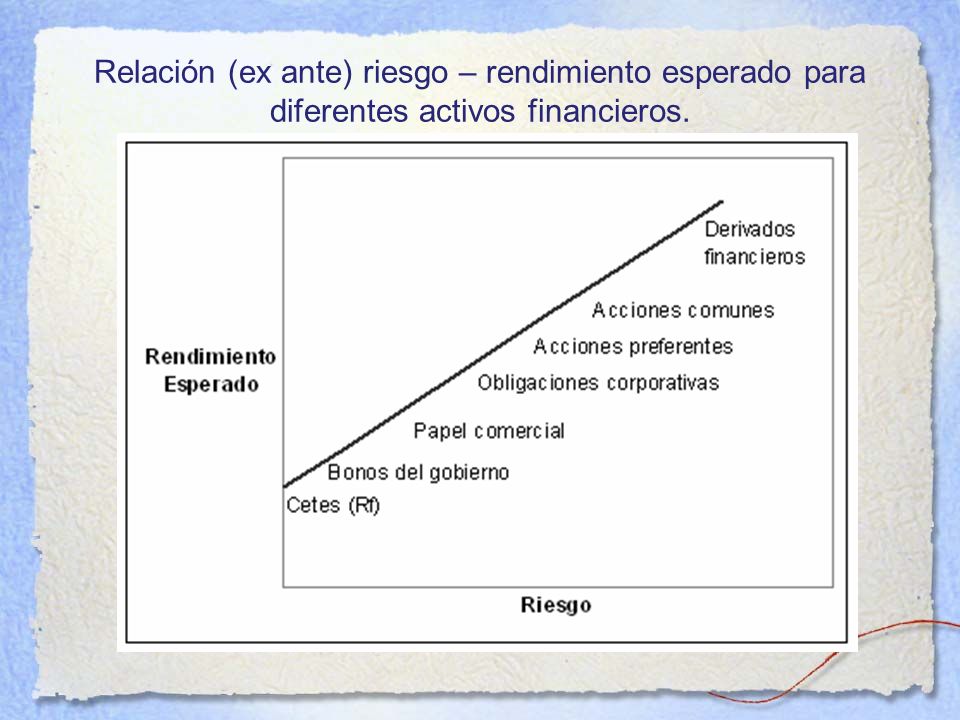 Relación (ex ante) riesgo – rendimiento esperado para diferentes activos financieros.

Rendimiento Esperado

Derivados financieros

Acciones comunes

Acciones preferentes

Obligaciones corporativas

Papel comercial

Bonos del gobierno

Cetes (Rf)

Riesgo